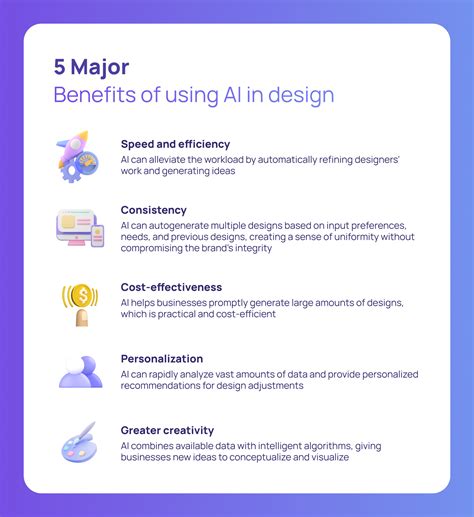 5 Major
Benefits of using AI in design

Speed and efficiency
AI can alleviate the workload by automatically refining designers' work and generating ideas

Consistency
AI can autogenerate multiple designs based on input preferences, needs, and previous designs, creating a sense of uniformity without compromising the brand's integrity

Cost-effectiveness
AI helps businesses promptly generate large amounts of designs, which is practical and cost-efficient

Personalization
AI can rapidly analyze vast amounts of data and provide personalized recommendations for design adjustments

Greater creativity
AI combines available data with intelligent algorithms, giving businesses new ideas to conceptualize and visualize